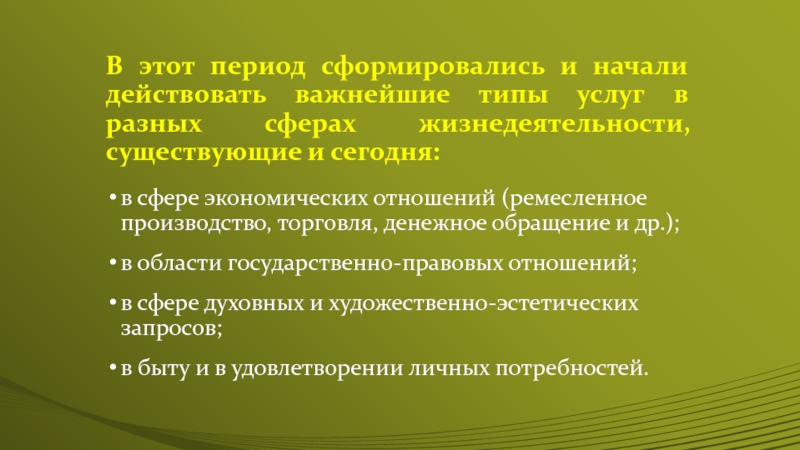 В этот период сформировались и начали действовать важнейшие типы услуг в разных сферах жизнедеятельности, существующие и сегодня:

• в сфере экономических отношений (ремесленное производство, торговля, денежное обращение и др.);

• в области государственно-правовых отношений;

• в сфере духовных и художественно-эстетических запросов;

• в быту и в удовлетворении личных потребностей.